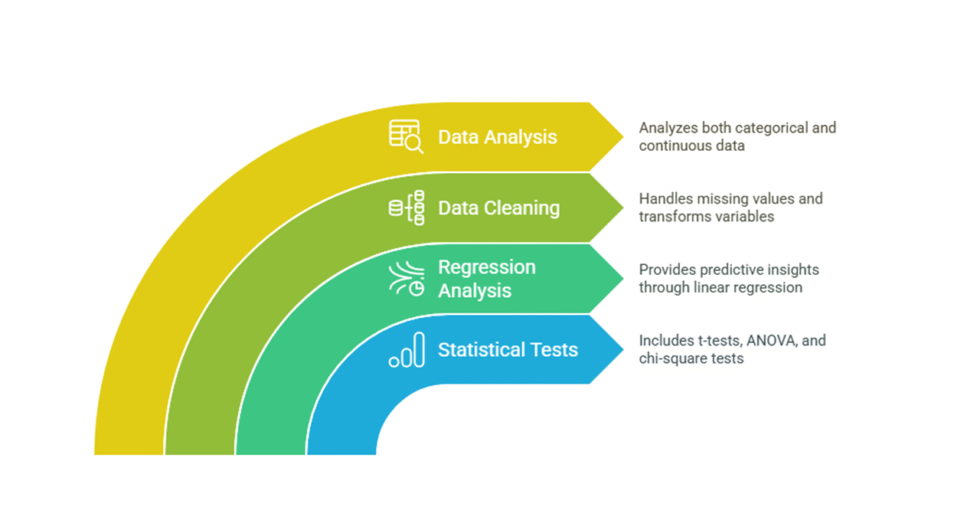 Data Analysis

Analyzes both categorical and continuous data

Data Cleaning

Handles missing values and transforms variables

Regression Analysis

Provides predictive insights through linear regression

Statistical Tests

Includes t-tests, ANOVA, and chi-square tests